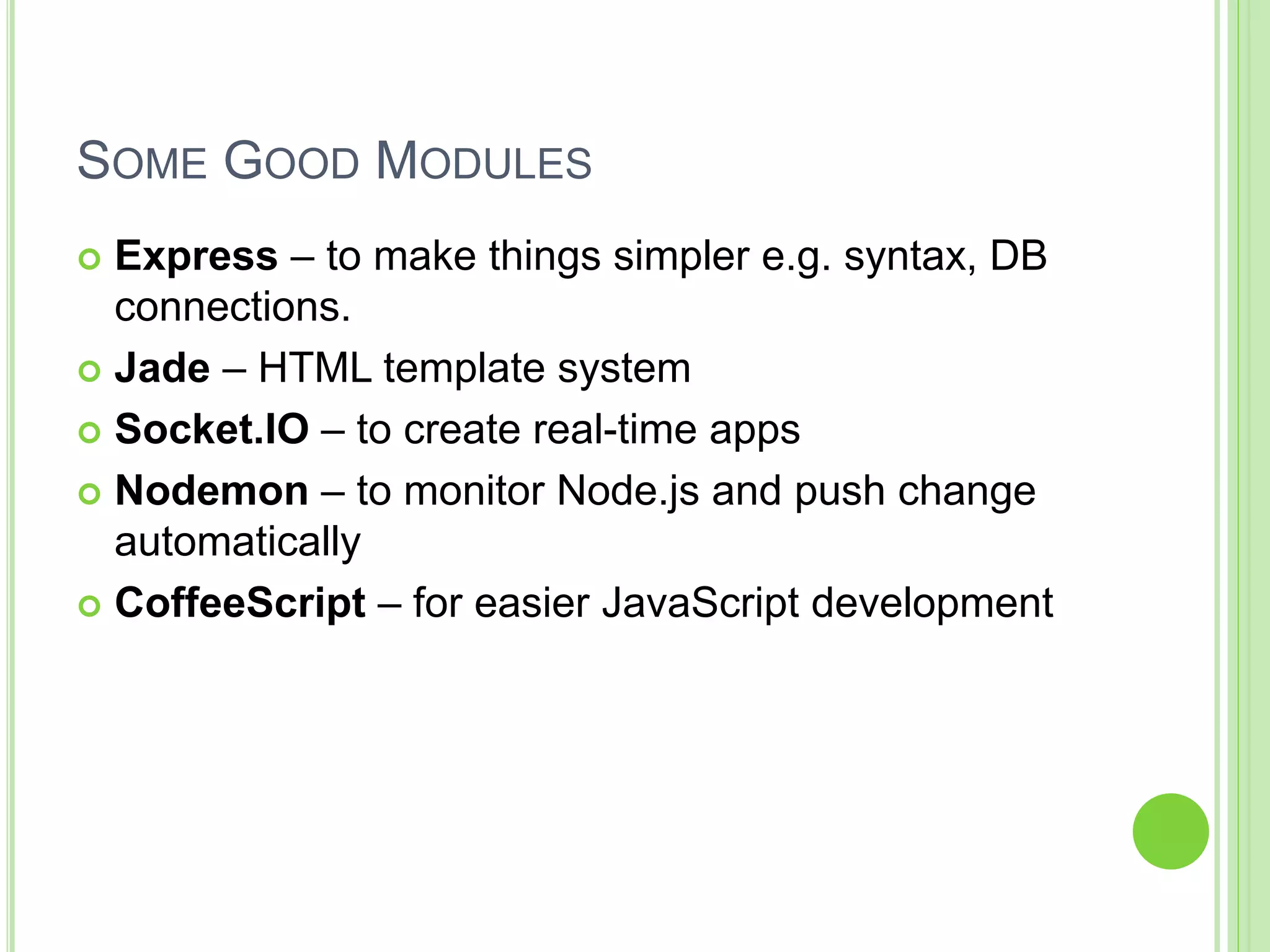 SOME GOOD MODULES

Express – to make things simpler e.g. syntax, DB connections.

Jade – HTML template system

Socket.IO – to create real-time apps

Nodemon – to monitor Node.js and push change automatically

CoffeeScript – for easier JavaScript development